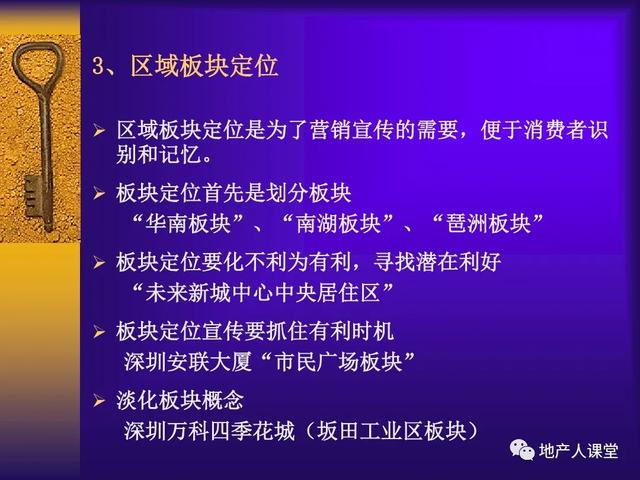 3、区域板块定位

➢ 区域板块定位是为了营销宣传的需要，便于消费者识别和记忆。

➢ 板块定位首先是划分板块
“华南板块”、“南湖板块”、“琶洲板块”

➢ 板块定位要化不利为有利，寻找潜在利好
“未来新城中心中央居住区”

➢ 板块定位宣传要抓住有利时机
深圳安联大厦“市民广场板块”

➢ 淡化板块概念
深圳万科四季花城（坂田工业区板块）

地产人课堂